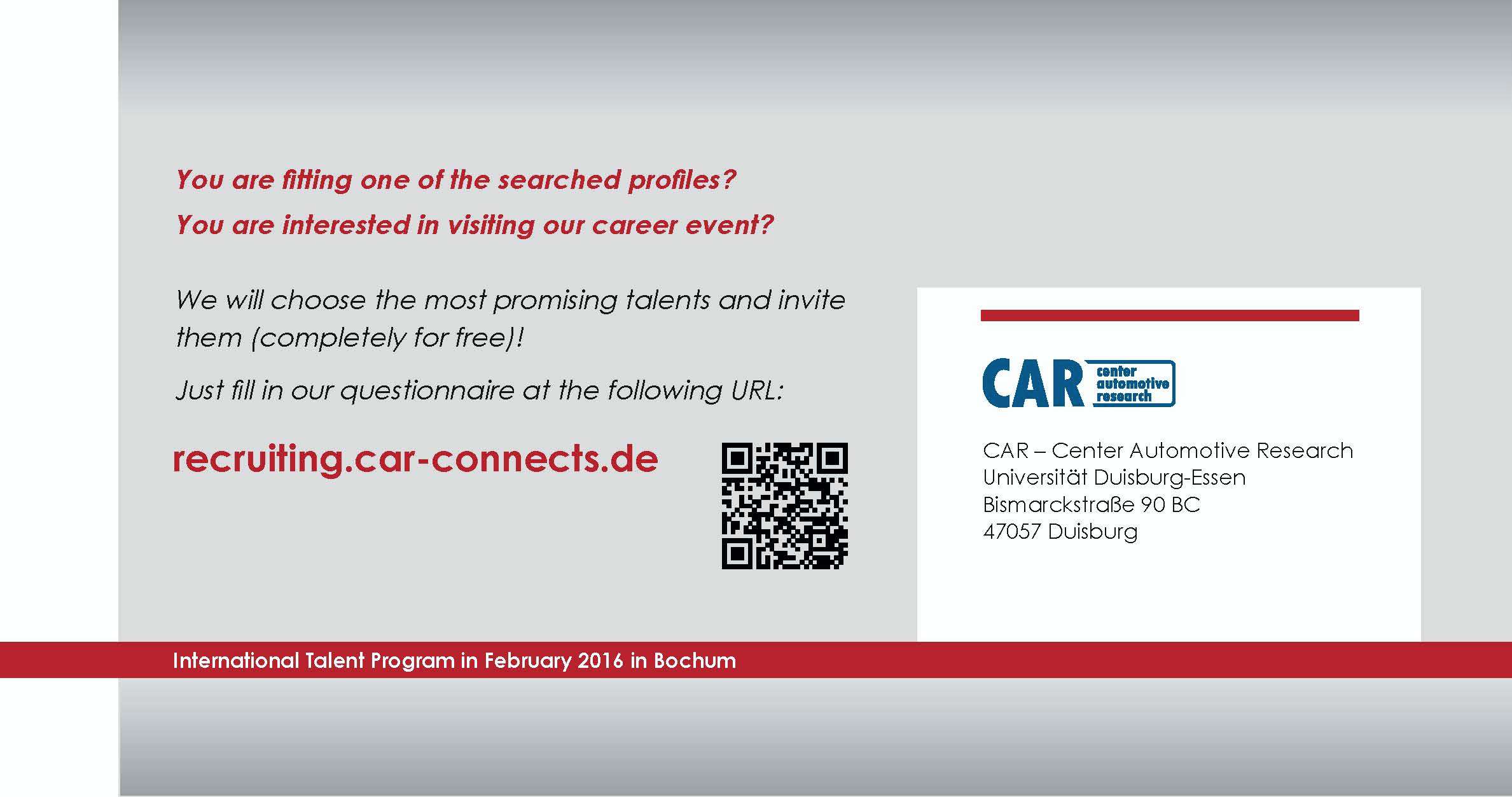 You are fitting one of the searched profiles?

You are interested in visiting our career event?

We will choose the most promising talents and invite them (completely for free)!

Just fill in our questionnaire at the following URL:

recruiting.car-connects.de

CAR center automotive research

CAR – Center Automotive Research
Universität Duisburg-Essen
Bismarckstraße 90 BC
47057 Duisburg

International Talent Program in February 2016 in Bochum